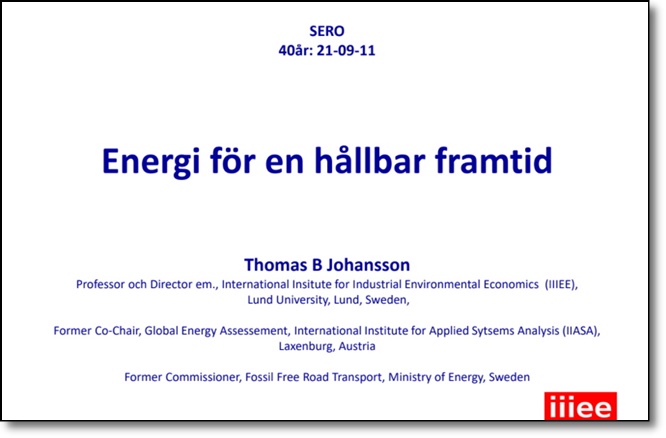 SERO
40år: 21-09-11

Energi för en hållbar framtid

Thomas B Johansson
Professor och Director em., International Insitute for Industrial Environmental Economics (IIIEE), Lund University, Lund, Sweden,

Former Co-Chair, Global Energy Assessement, International Institute for Applied Sytsems Analysis (IIASA), Laxenburg, Austria

Former Commissioner, Fossil Free Road Transport, Ministry of Energy, Sweden

iiiee